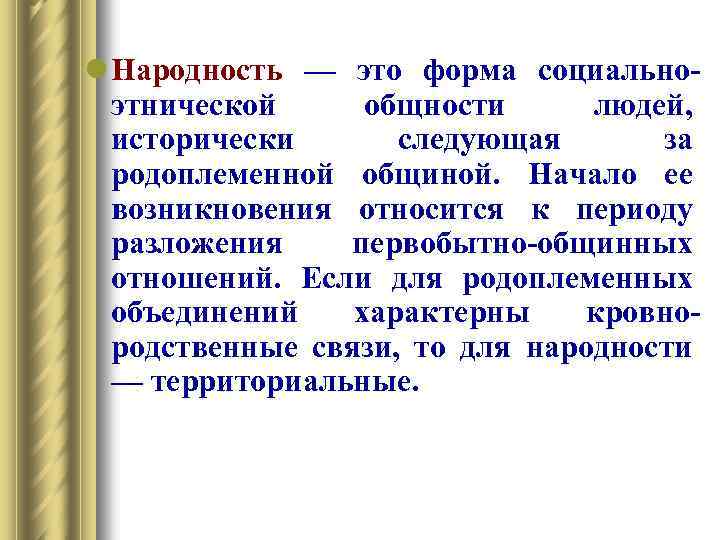 Народность — это форма социально-этнической общности людей, исторически следующая за родоплеменной общиной. Начало ее возникновения относится к периоду разложения первобытно-общинных отношений. Если для родоплеменных объединений характерны кровно-родственные связи, то для народности — территориальные.